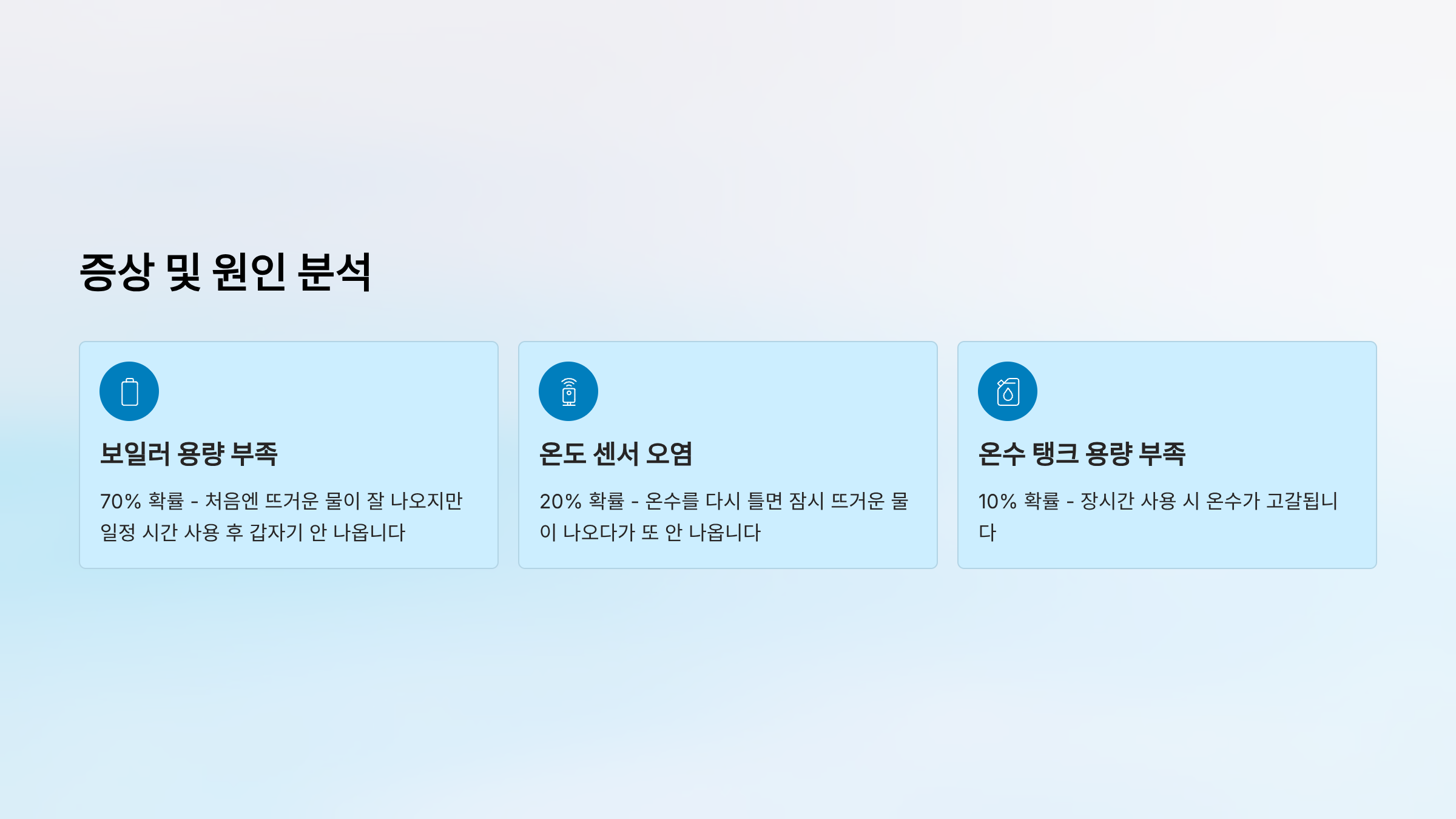 증상 및 원인 분석

보일러 용량 부족

70% 확률 - 처음엔 뜨거운 물이 잘 나오지만 일정 시간 사용 후 갑자기 안 나옵니다

온도 센서 오염

20% 확률 - 온수를 다시 틀면 잠시 뜨거운 물이 나오다가 또 안 나옵니다

온수 탱크 용량 부족

10% 확률 - 장시간 사용 시 온수가 고갈됩니다